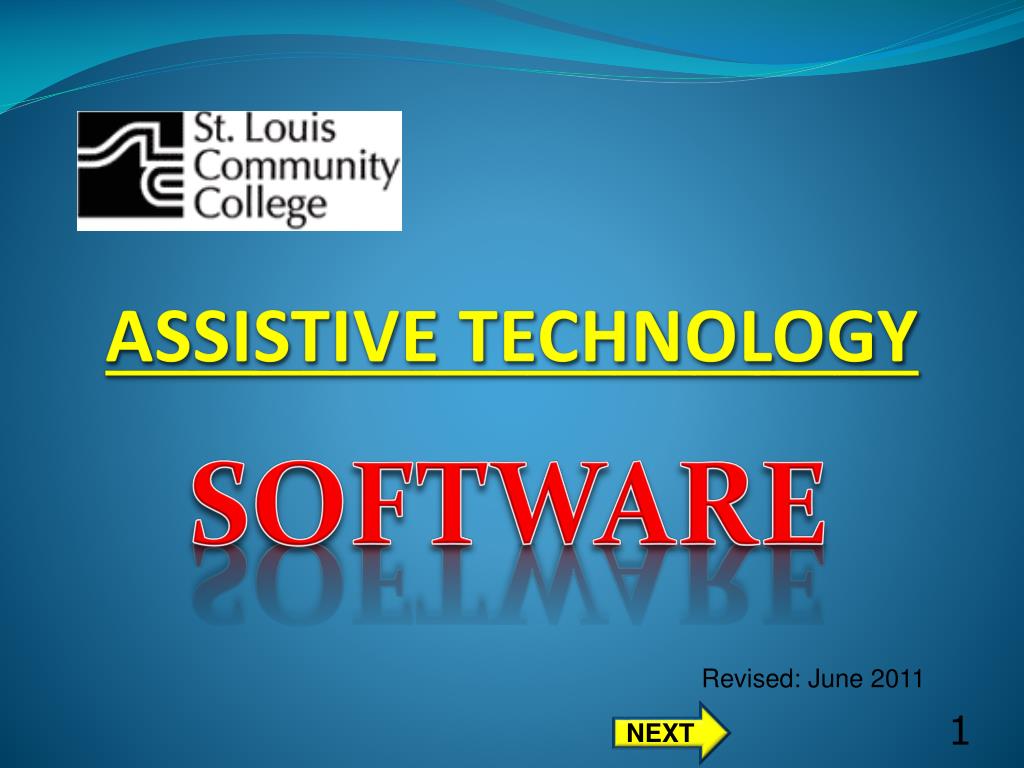 St. Louis Community College

ASSISTIVE TECHNOLOGY

SOFTWARE

Revised: June 2011

NEXT

1